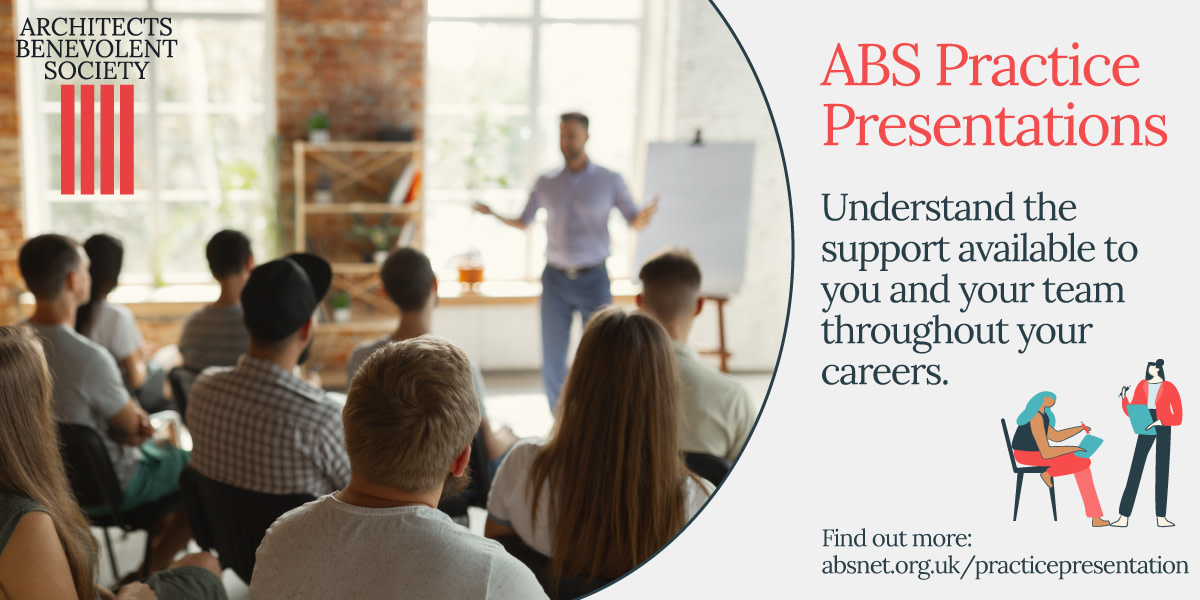 ARCHITECTS BENEVOLENT SOCIETY

ABS Practice Presentations

Understand the support available to you and your team throughout your careers.

Find out more:
absnet.org.uk/practicepresentation